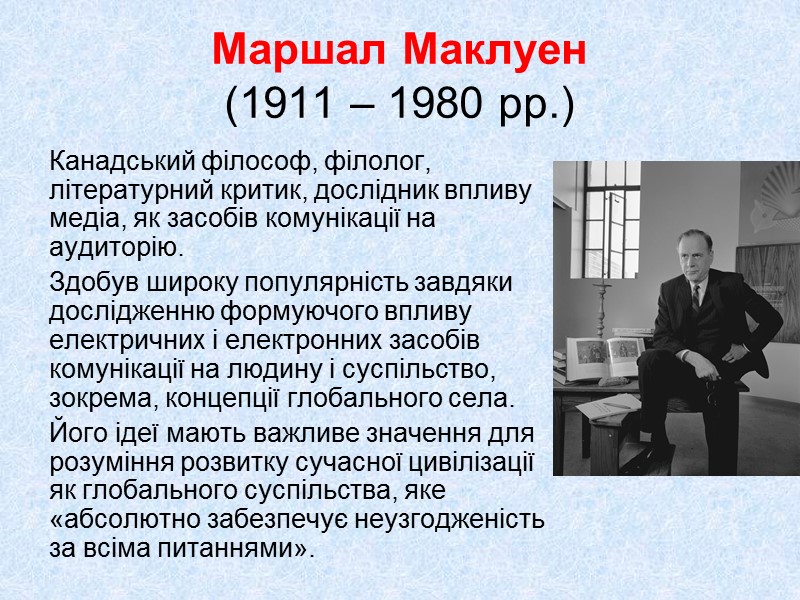 Маршал Маклуен
(1911 – 1980 рр.)

Канадський філософ, філолог, літературний критик, дослідник впливу медіа, як засобів комунікації на аудиторію.

Здобув широку популярність завдяки дослідженню формуючого впливу електричних і електронних засобів комунікації на людину і суспільство, зокрема, концепції глобального села.

Його ідеї мають важливе значення для розуміння розвитку сучасної цивілізації як глобального суспільства, яке «абсолютно забезпечує неузгодженість за всіма питаннями».